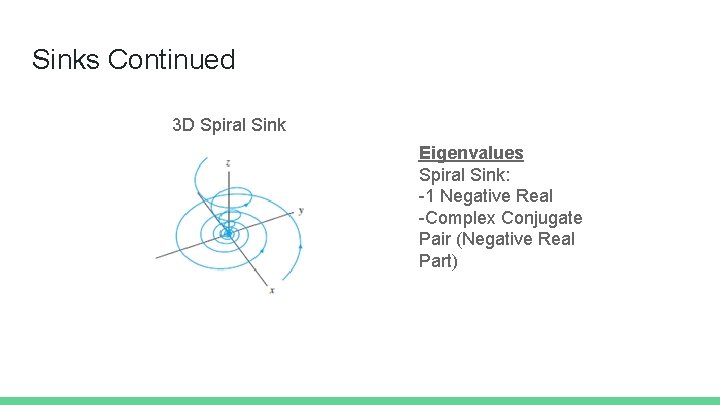 Sinks Continued

3D Spiral Sink

z

y

x

Eigenvalues
Spiral Sink:
-1 Negative Real
-Complex Conjugate Pair (Negative Real Part)